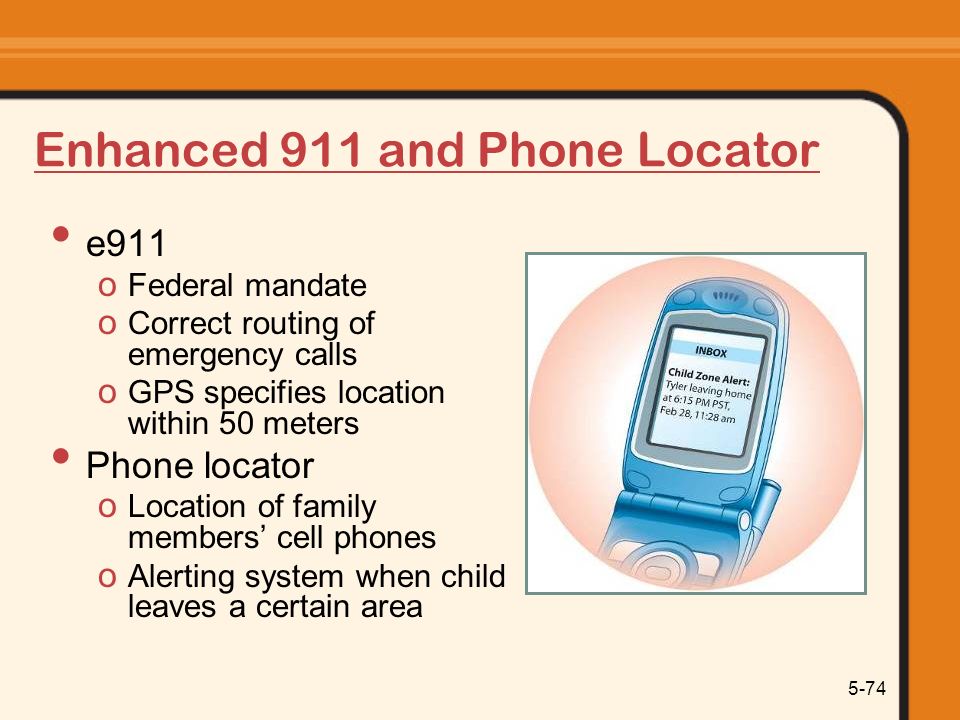 Enhanced 911 and Phone Locator

• e911
o Federal mandate
o Correct routing of emergency calls
o GPS specifies location within 50 meters
• Phone locator
o Location of family members' cell phones
o Alerting system when child leaves a certain area

INBOX
Child Zone Alert:
Tyler leaving home at 6:15 PM PST, Feb 28, 11:28 am

5-74